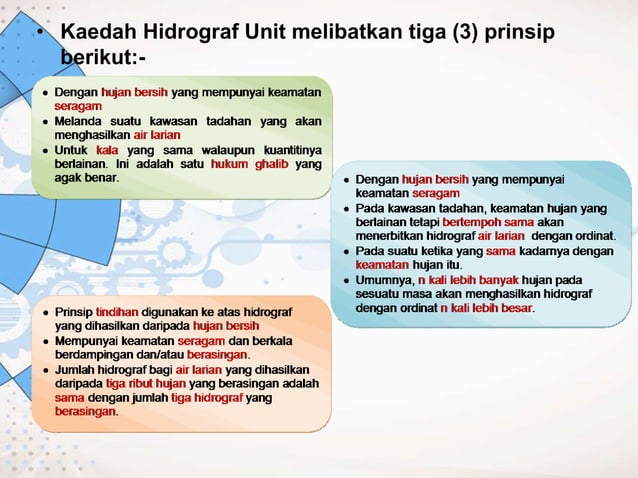 • Kaedah Hidrograf Unit melibatkan tiga (3) prinsip berikut:-

• Dengan hujan bersih yang mempunyai keamatan seragam
• Melanda suatu kawasan tadahan yang akan menghasilkan air larian
• Untuk kala yang sama walaupun kuantitinya berlainan. Ini adalah satu hukum ghalib yang agak benar.

• Dengan hujan bersih yang mempunyai keamatan seragam
• Pada kawasan tadahan, keamatan hujan yang berlainan tetapi bertempoh sama akan menerbitkan hidrograf air larian dengan ordinat.
• Pada suatu ketika yang sama kadarnya dengan keamatan hujan itu.
• Umumnya, n kali lebih banyak hujan pada sesuatu masa akan menghasilkan hidrograf dengan ordinat n kali lebih besar.

• Prinsip tindihan digunakan ke atas hidrograf yang dihasilkan daripada hujan bersih
• Mempunyai keamatan seragam dan berkala berdampingan dan/atau berasingan.
• Jumlah hidrograf bagi air larian yang dihasilkan daripada tiga ribut hujan yang berasingan adalah sama dengan jumlah tiga hidrograf yang berasingan.